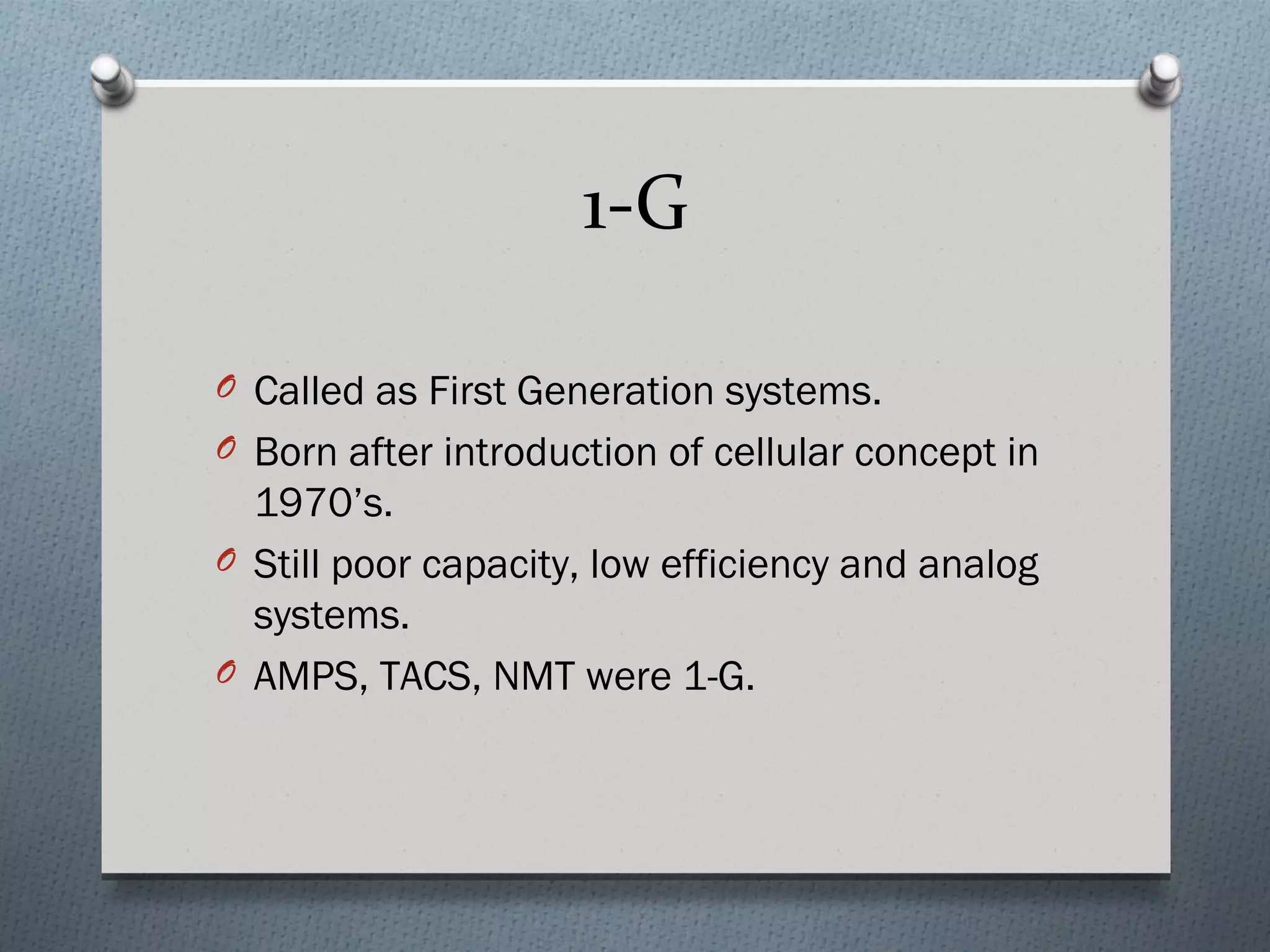 1-G

Called as First Generation systems.

Born after introduction of cellular concept in 1970’s.

Still poor capacity, low efficiency and analog systems.

AMPS, TACS, NMT were 1-G.